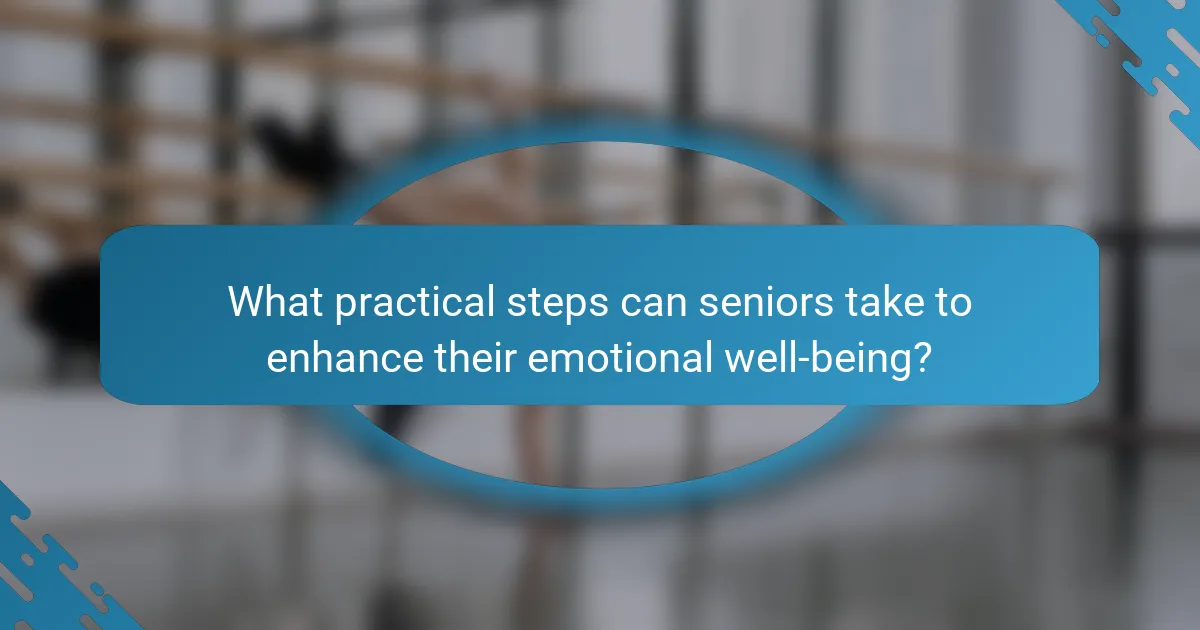 What practical steps can seniors take to enhance their emotional well-being?